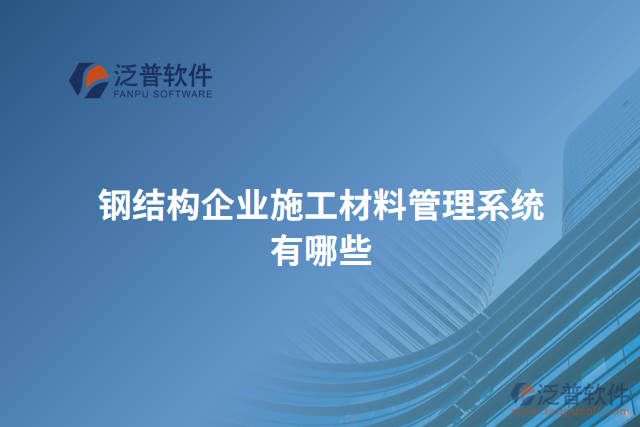 泛普软件
FANPU SOFTWARE

钢结构企业施工材料管理系统有哪些

泛普软件
www.fanpusoft.com